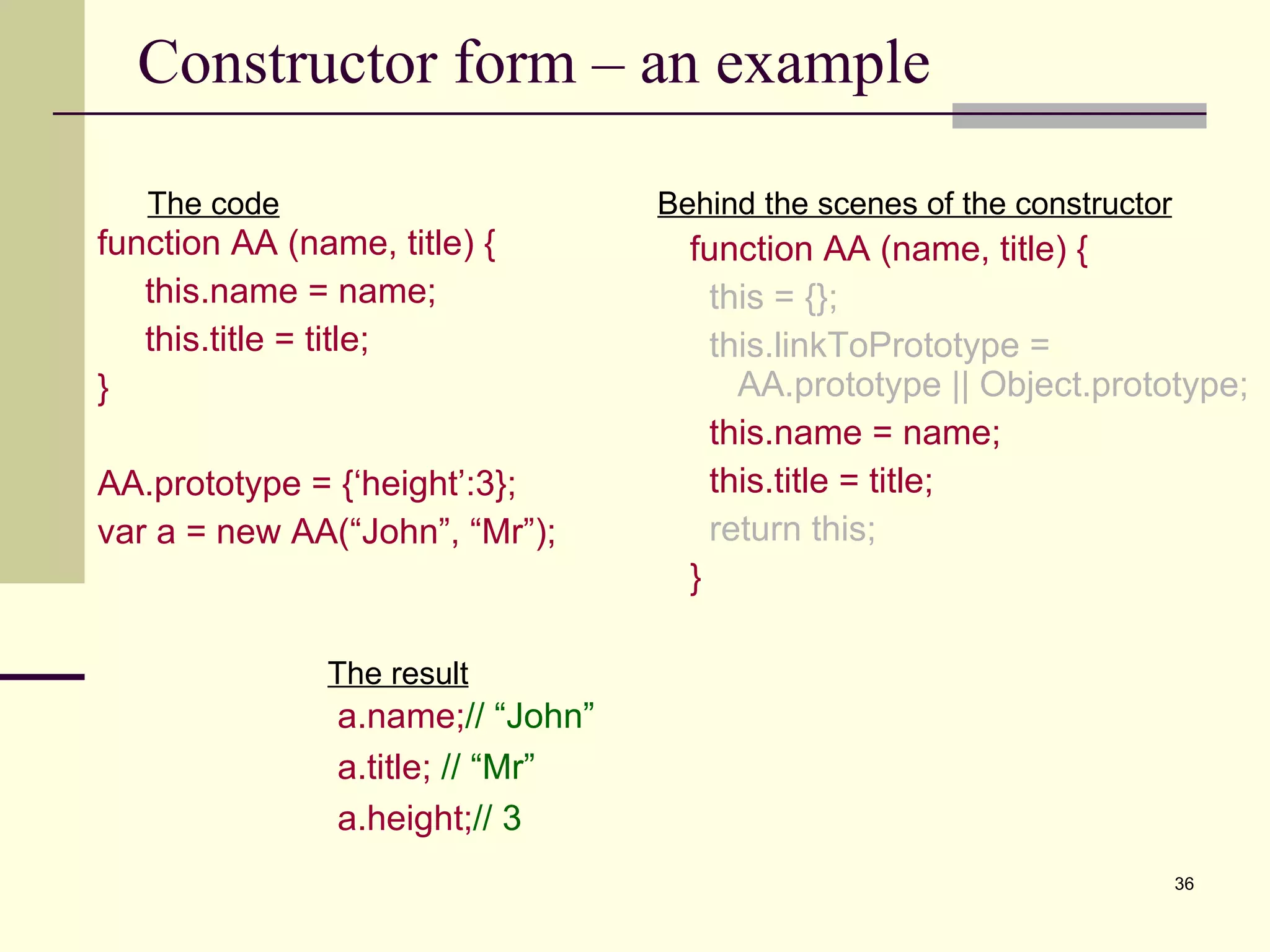 Constructor form – an example

The code

function AA (name, title) {
this.name = name;
this.title = title;
}

AA.prototype = {‘height’:3};
var a = new AA(“John”, “Mr”);

Behind the scenes of the constructor

function AA (name, title) {
this = {};
this.linkToPrototype = AA.prototype || Object.prototype;
this.name = name;
this.title = title;
return this;
}

The result

a.name;// “John”
a.title; // “Mr”
a.height;// 3

36